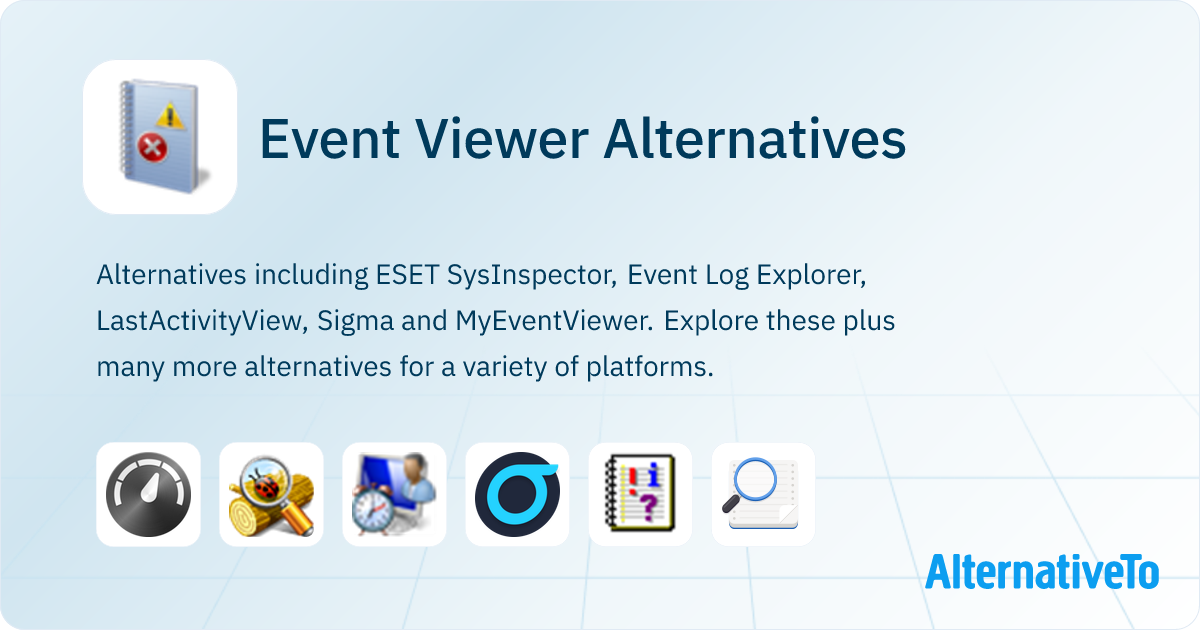 Event Viewer Alternatives

Alternatives including ESET SysInspector, Event Log Explorer, LastActivityView, Sigma and MyEventViewer. Explore these plus many more alternatives for a variety of platforms.

AlternativeTo